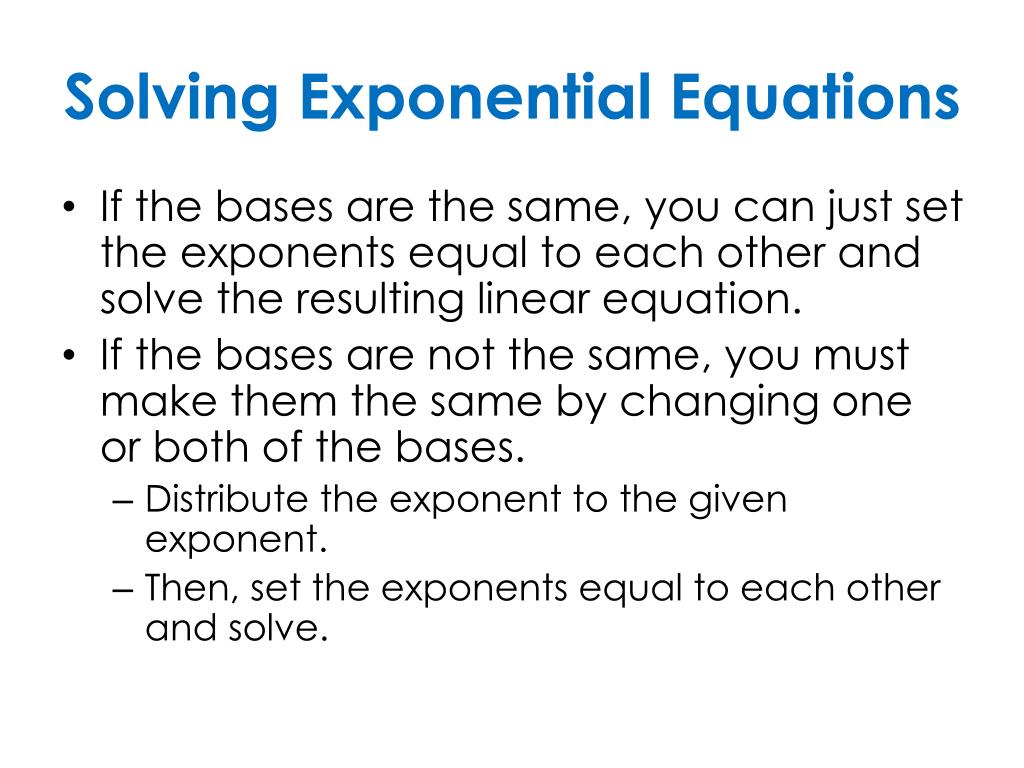 Solving Exponential Equations

• If the bases are the same, you can just set the exponents equal to each other and solve the resulting linear equation.

• If the bases are not the same, you must make them the same by changing one or both of the bases.

– Distribute the exponent to the given exponent.

– Then, set the exponents equal to each other and solve.